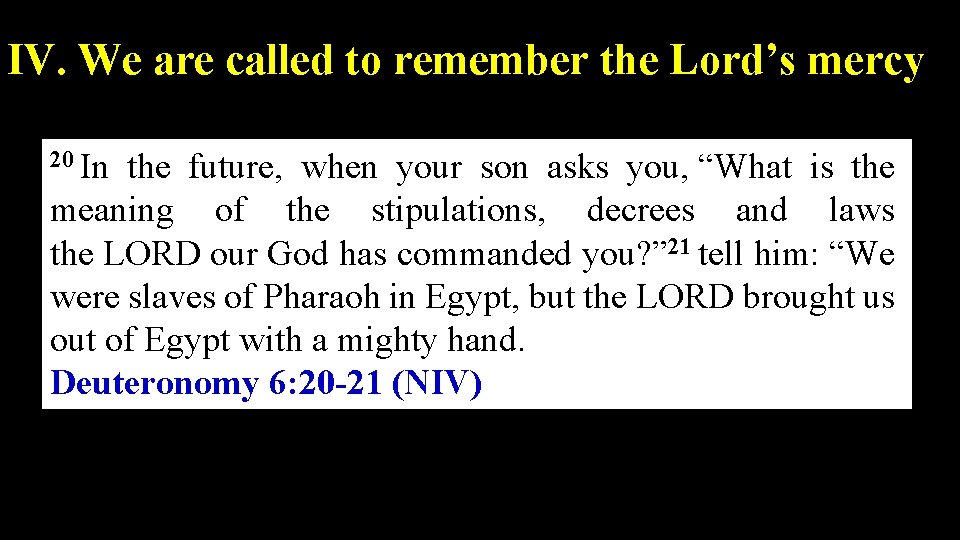 IV. We are called to remember the Lord’s mercy

$^{20}$ In the future, when your son asks you, “What is the meaning of the stipulations, decrees and laws the LORD our God has commanded you?”$^{21}$ tell him: “We were slaves of Pharaoh in Egypt, but the LORD brought us out of Egypt with a mighty hand.
Deuteronomy 6:20-21 (NIV)